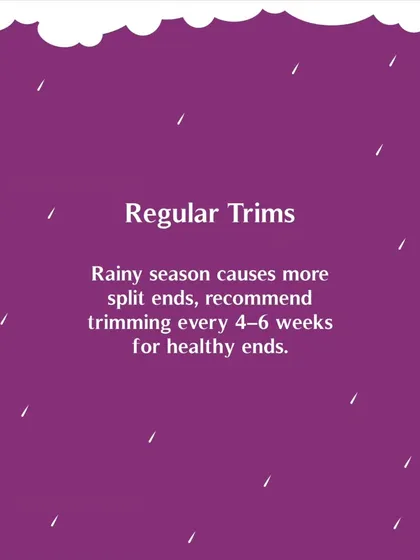 Regular Trims

Rainy season causes more split ends, recommend trimming every 4–6 weeks for healthy ends.